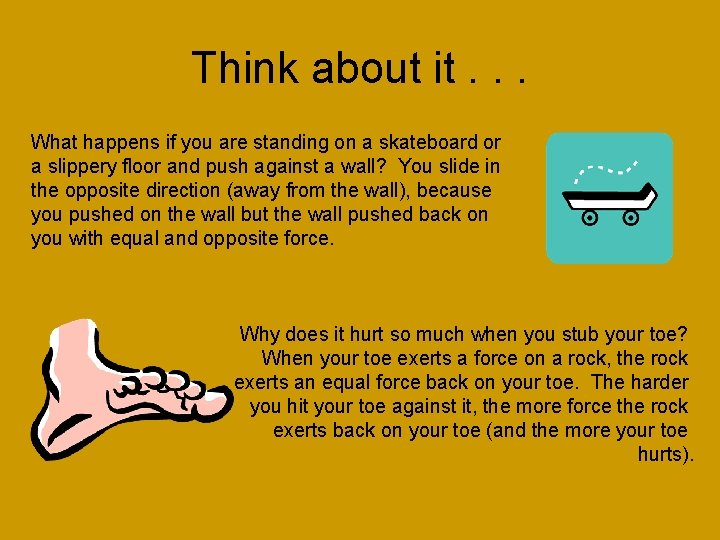 Think about it . . .

What happens if you are standing on a skateboard or a slippery floor and push against a wall? You slide in the opposite direction (away from the wall), because you pushed on the wall but the wall pushed back on you with equal and opposite force.

Why does it hurt so much when you stub your toe? When your toe exerts a force on a rock, the rock exerts an equal force back on your toe. The harder you hit your toe against it, the more force the rock exerts back on your toe (and the more your toe hurts).